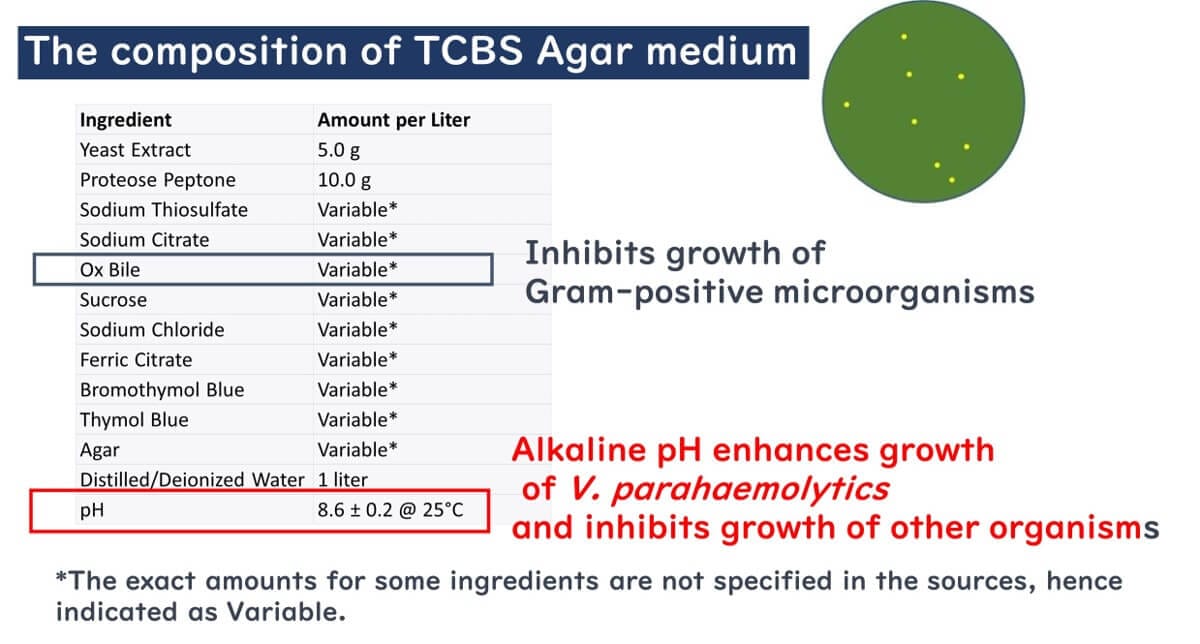 The composition of TCBS Agar medium

| Ingredient | Amount per Liter |
|---|---|
| Yeast Extract | 5.0 g |
| Proteose Peptone | 10.0 g |
| Sodium Thiosulfate | Variable* |
| Sodium Citrate | Variable* |
| Ox Bile | Variable* |
| Sucrose | Variable* |
| Sodium Chloride | Variable* |
| Ferric Citrate | Variable* |
| Bromothymol Blue | Variable* |
| Thymol Blue | Variable* |
| Agar | Variable* |
| Distilled/Deionized Water | 1 liter |
| pH | 8.6 ± 0.2 @ 25°C |

Inhibits growth of Gram-positive microorganisms

Alkaline pH enhances growth of V. parahaemolytics and inhibits growth of other organisms

*The exact amounts for some ingredients are not specified in the sources, hence indicated as Variable.